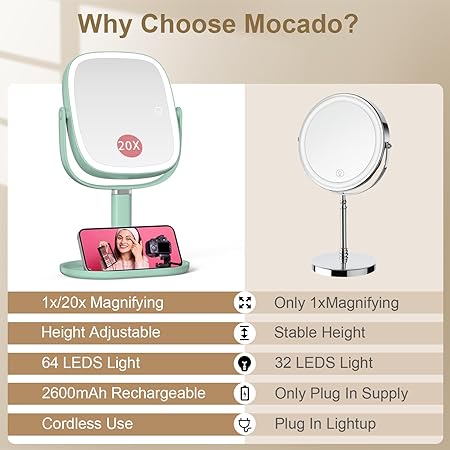 Why Choose Mocado?

20X

| 1x/20x Magnifying | Only 1xMagnifying |
|---|---|
| Height Adjustable | Stable Height |
| 64 LEDS Light | 32 LEDS Light |
| 2600mAh Rechargeable | Only Plug In Supply |
| Cordless Use | Plug In Lightup |